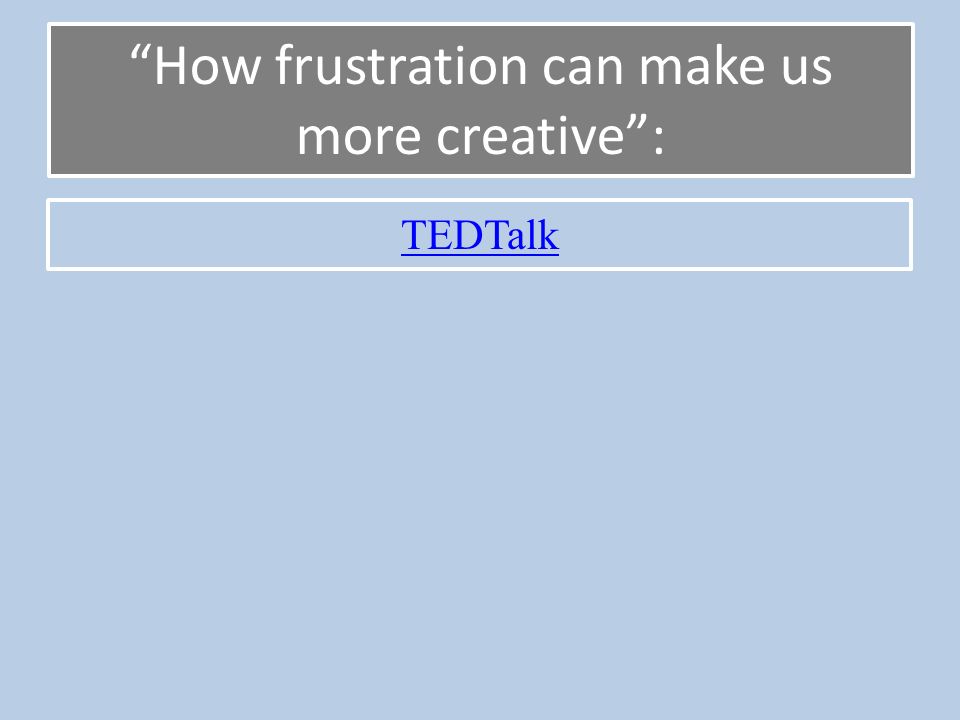 “How frustration can make us more creative”:

TEDTalk